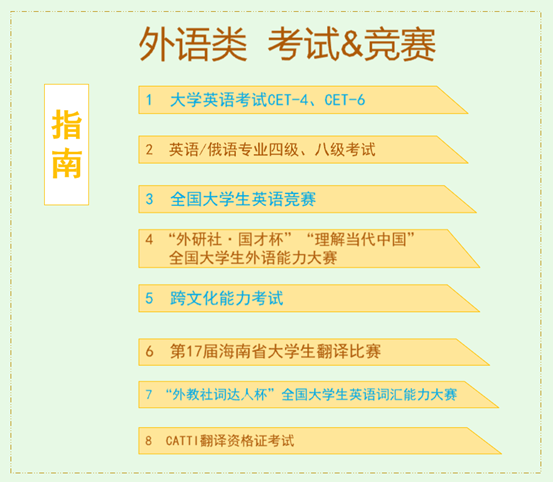 外语类 考试&竞赛

指南

1 大学英语考试CET-4、CET-6

2 英语/俄语专业四级、八级考试

3 全国大学生英语竞赛

4 “外研社·国才杯”“理解当代中国”全国大学生外语能力大赛

5 跨文化能力考试

6 第17届海南省大学生翻译比赛

7 “外教社词达人杯”全国大学生英语词汇能力大赛

8 CATTI翻译资格证考试